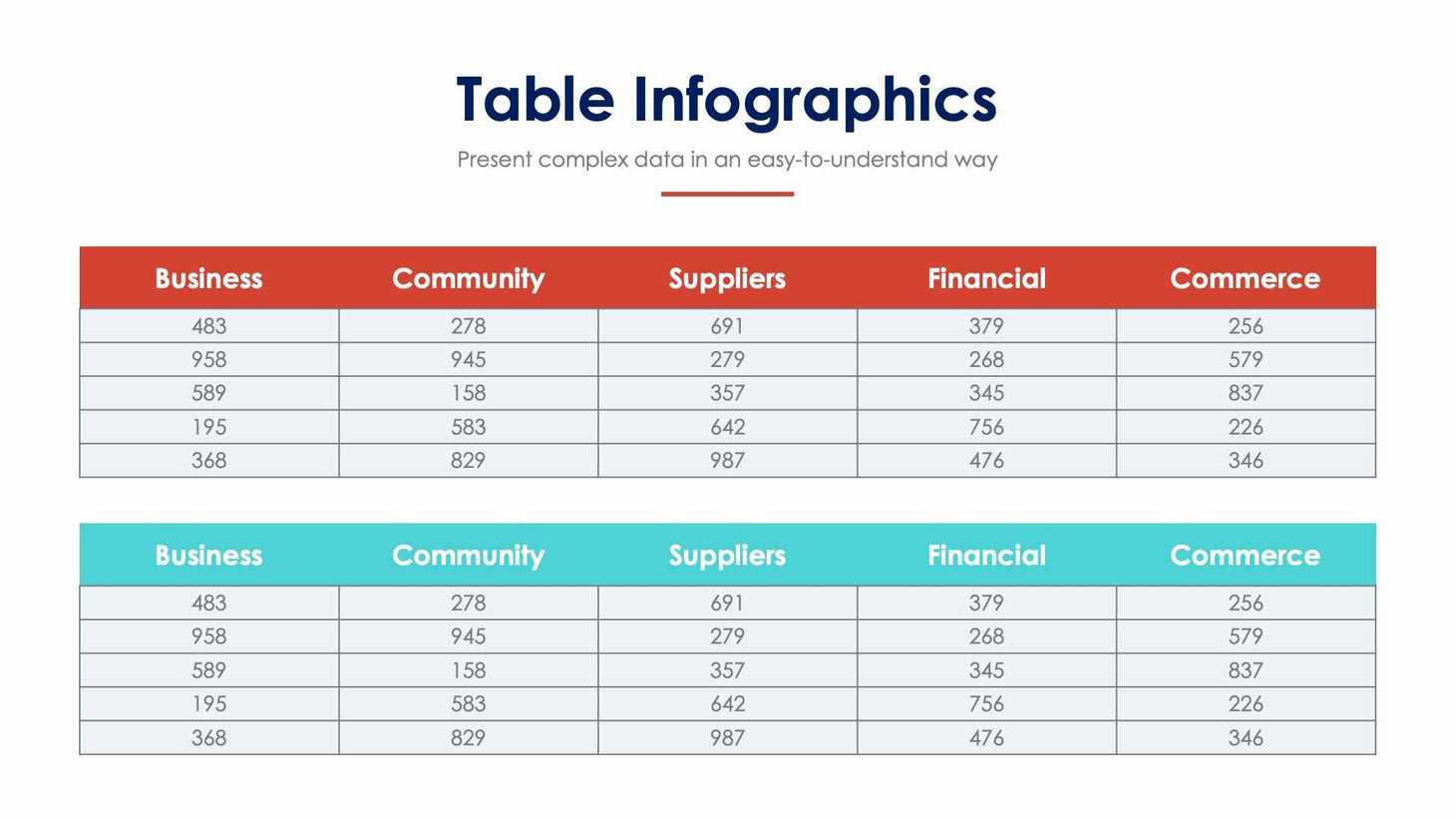 Table Infographics

Present complex data in an easy-to-understand way

| Business | Community | Suppliers | Financial | Commerce |
|---|---|---|---|---|
| 483 | 278 | 691 | 379 | 256 |
| 958 | 945 | 279 | 268 | 579 |
| 589 | 158 | 357 | 345 | 837 |
| 195 | 583 | 642 | 756 | 226 |
| 368 | 829 | 987 | 476 | 346 |

| Business | Community | Suppliers | Financial | Commerce |
|---|---|---|---|---|
| 483 | 278 | 691 | 379 | 256 |
| 958 | 945 | 279 | 268 | 579 |
| 589 | 158 | 357 | 345 | 837 |
| 195 | 583 | 642 | 756 | 226 |
| 368 | 829 | 987 | 476 | 346 |